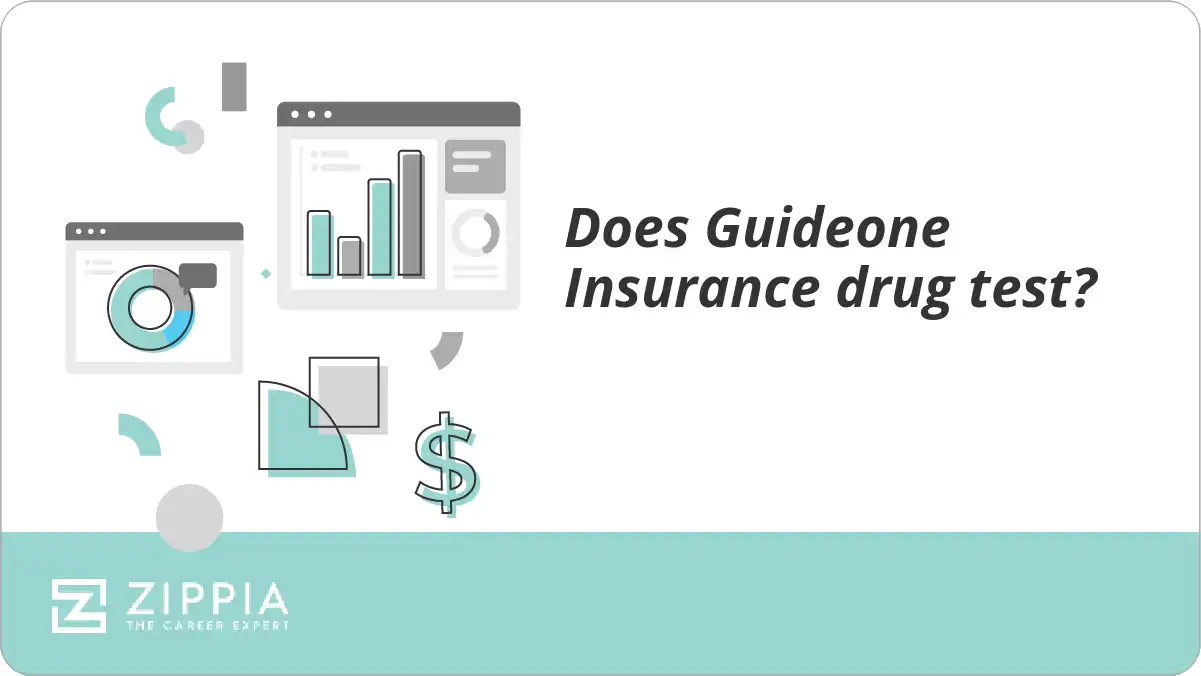 Does Guideone Insurance drug test?

$

ZIPPIA
THE CAREER EXPERT